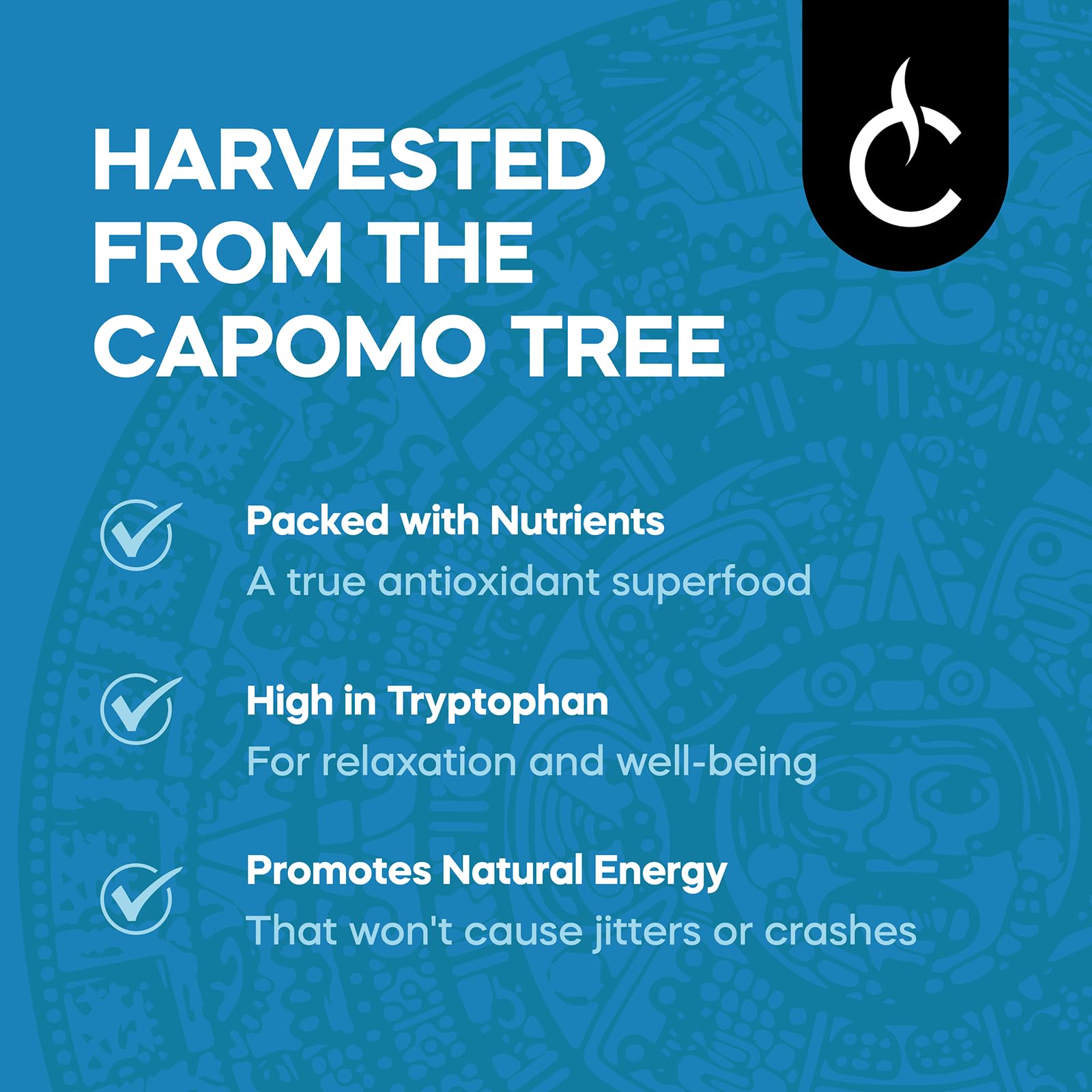 HARVESTED FROM THE CAPOMO TREE

Packed with Nutrients
A true antioxidant superfood

High in Tryptophan
For relaxation and well-being

Promotes Natural Energy
That won't cause jitters or crashes